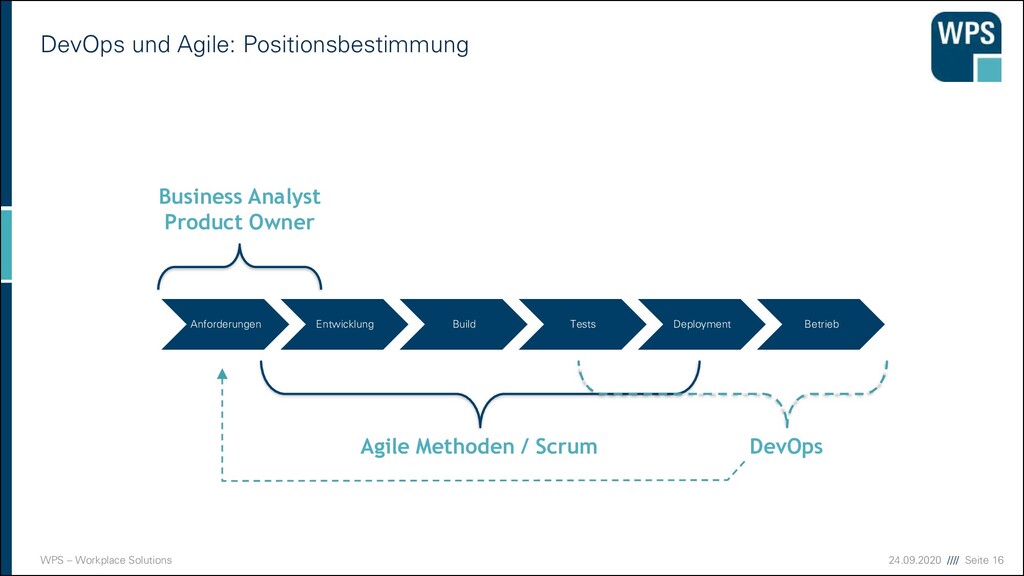 DevOps und Agile: Positionsbestimmung

WPS

Business Analyst
Product Owner

Anforderungen

Entwicklung

Build

Tests

Deployment

Betrieb

Agile Methoden / Scrum

DevOps

WPS – Workplace Solutions

24.09.2020 //// Seite 16